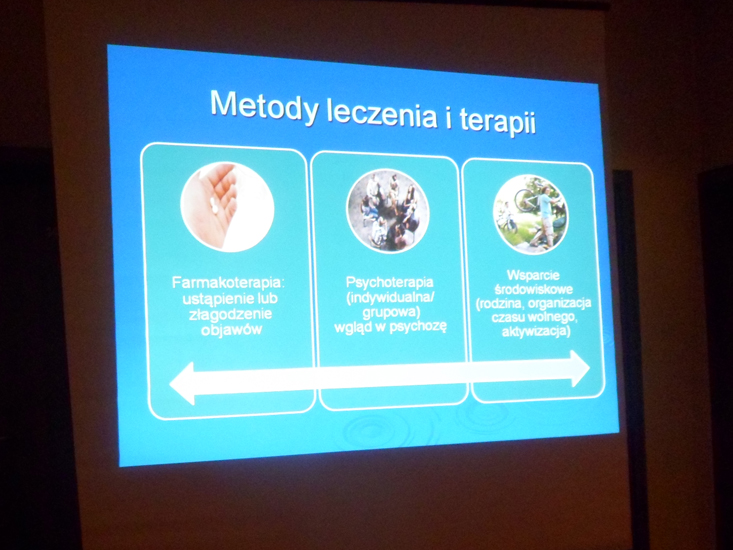 Metody leczenia i terapii

Farmakoterapia: ustąpienie lub złagodzenie objawów

Psychoterapia (indywidualna/ grupowa) wgląd w psychozę

Wsparcie środowiskowe (rodzina, organizacja czasu wolnego, aktywizacja)